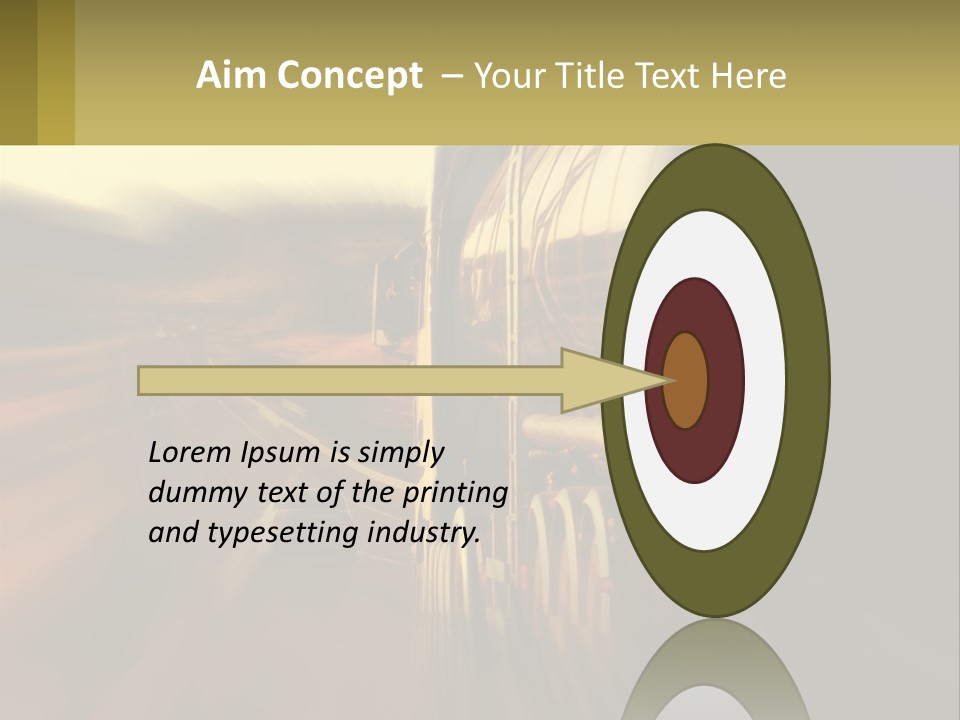 Aim Concept – Your Title Text Here

Lorem Ipsum is simply dummy text of the printing and typesetting industry.